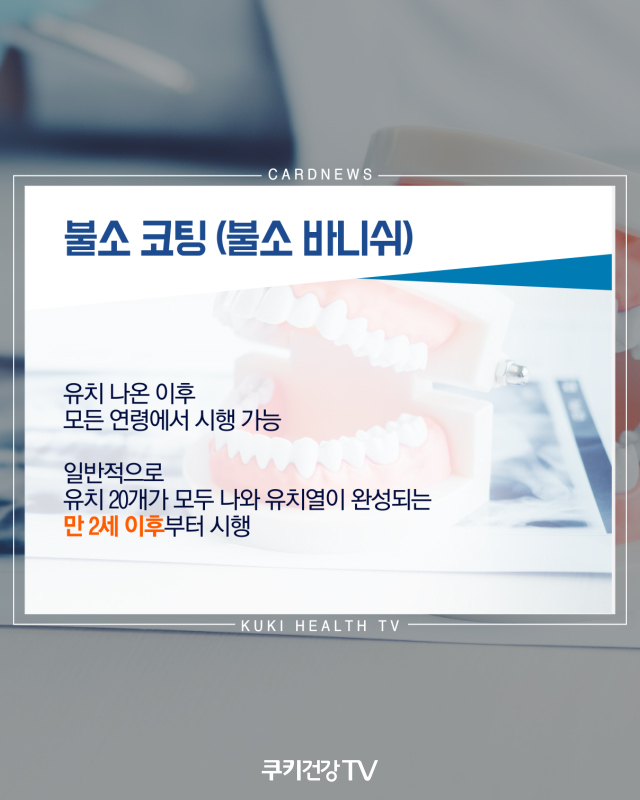 CARDNEWS

불소 코팅 (불소 바니쉬)

유치 나온 이후
모든 연령에서 시행 가능

일반적으로
유치 20개가 모두 나와 유치열이 완성되는
만 2세 이후부터 시행

KUKI HEALTH TV

쿠키건강TV